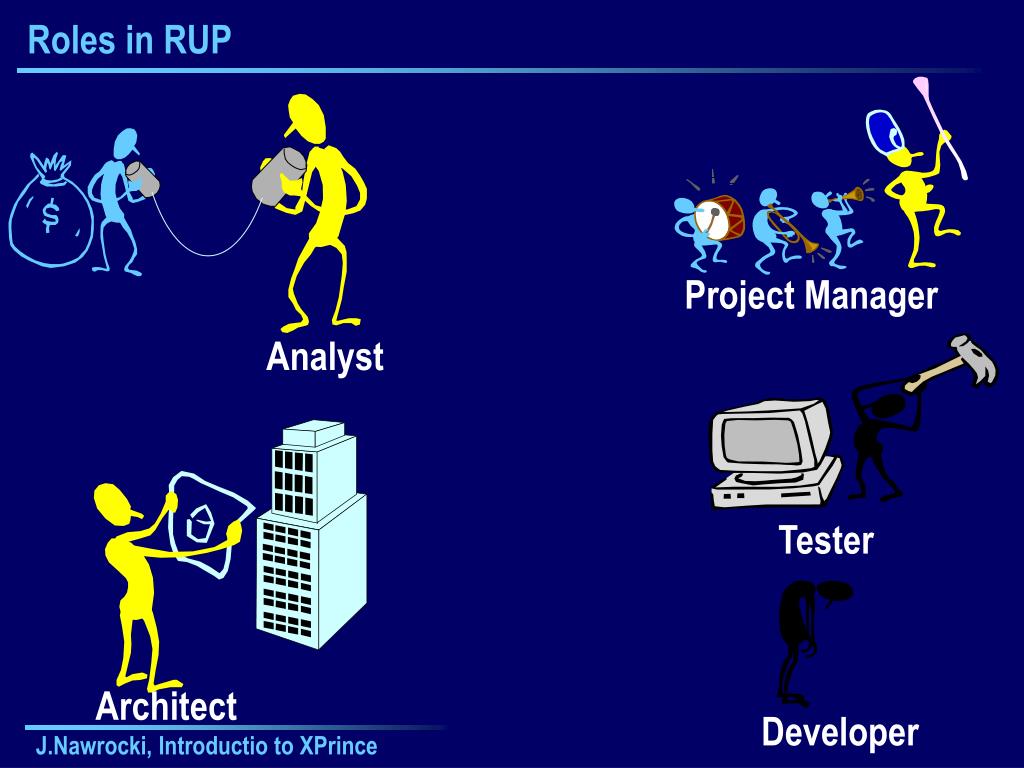 Roles in RUP

$

Analyst

Project Manager

Tester

Architect

Developer

J.Nawrocki, Introductio to XPrince